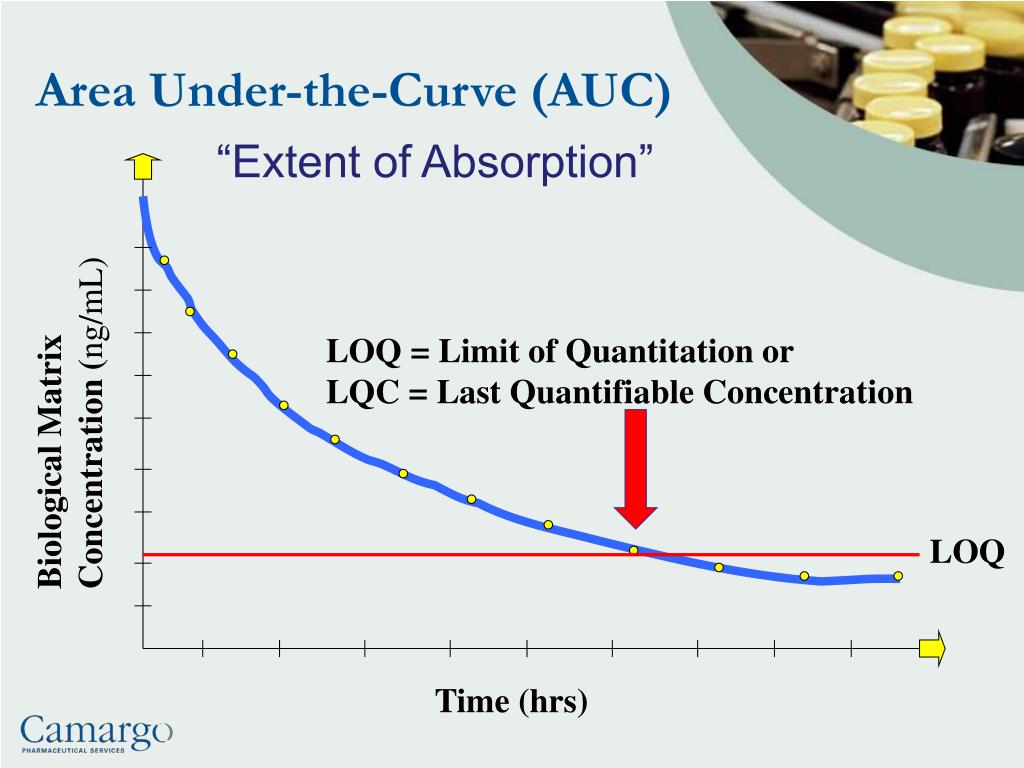 Area Under-the-Curve (AUC)

“Extent of Absorption”

Biological Matrix Concentration (ng/mL)

LOQ = Limit of Quantitation or
LQC = Last Quantifiable Concentration

LOQ

Time (hrs)

Camargo
PHARMACEUTICAL SERVICES